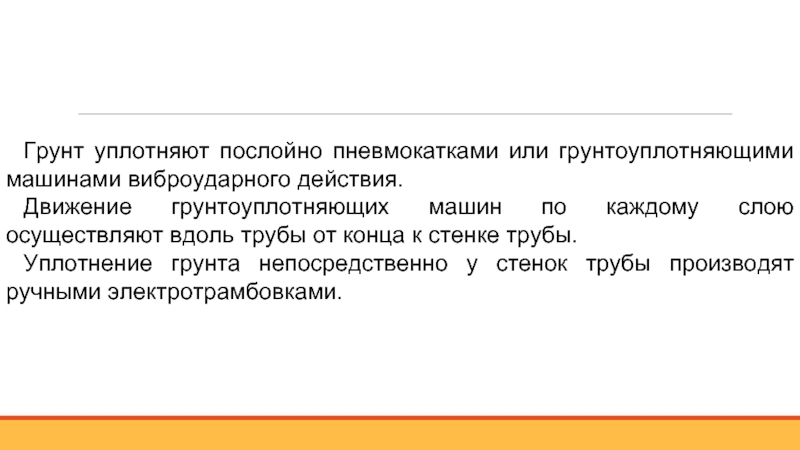 Грунт уплотняют послойно пневмокатками или грунтоуплотняющими машинами виброударного действия.

Движение грунтоуплотняющих машин по каждому слою осуществляют вдоль трубы от конца к стенке трубы.

Уплотнение грунта непосредственно у стенок трубы производят ручными электротрамбовками.